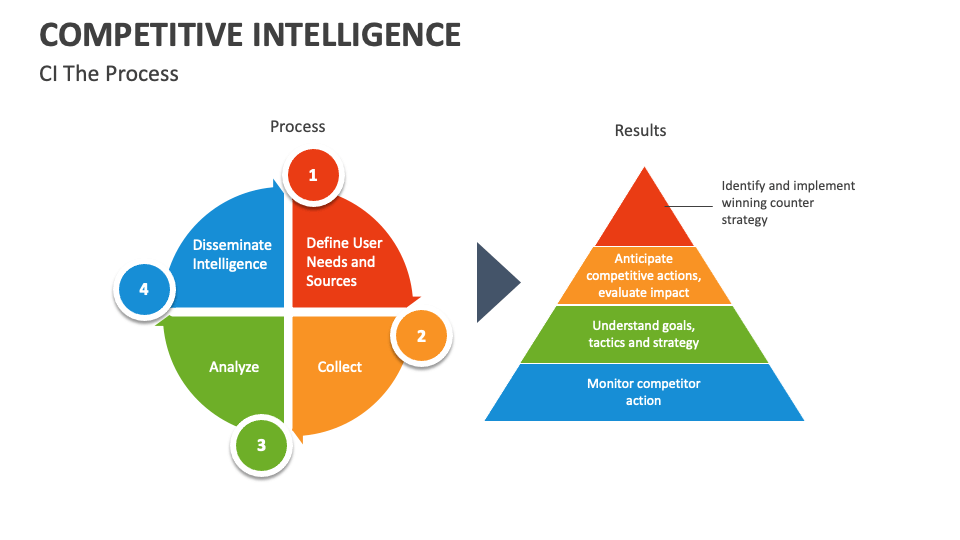 COMPETITIVE INTELLIGENCE

CI The Process

Process

1

Define User Needs and Sources

2

Collect

3

Analyze

4

Disseminate Intelligence

Results

Identify and implement winning counter strategy

Anticipate competitive actions, evaluate impact

Understand goals, tactics and strategy

Monitor competitor action